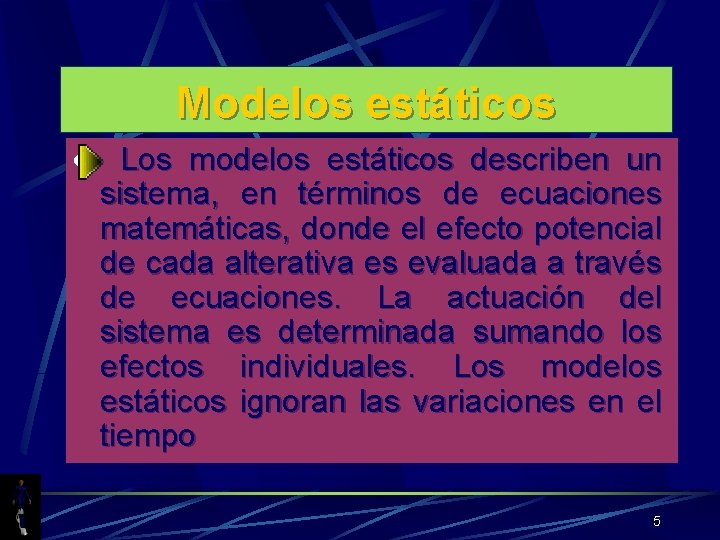 Modelos estáticos

Los modelos estáticos describen un sistema, en términos de ecuaciones matemáticas, donde el efecto potencial de cada alterativa es evaluada a través de ecuaciones. La actuación del sistema es determinada sumando los efectos individuales. Los modelos estáticos ignoran las variaciones en el tiempo

5